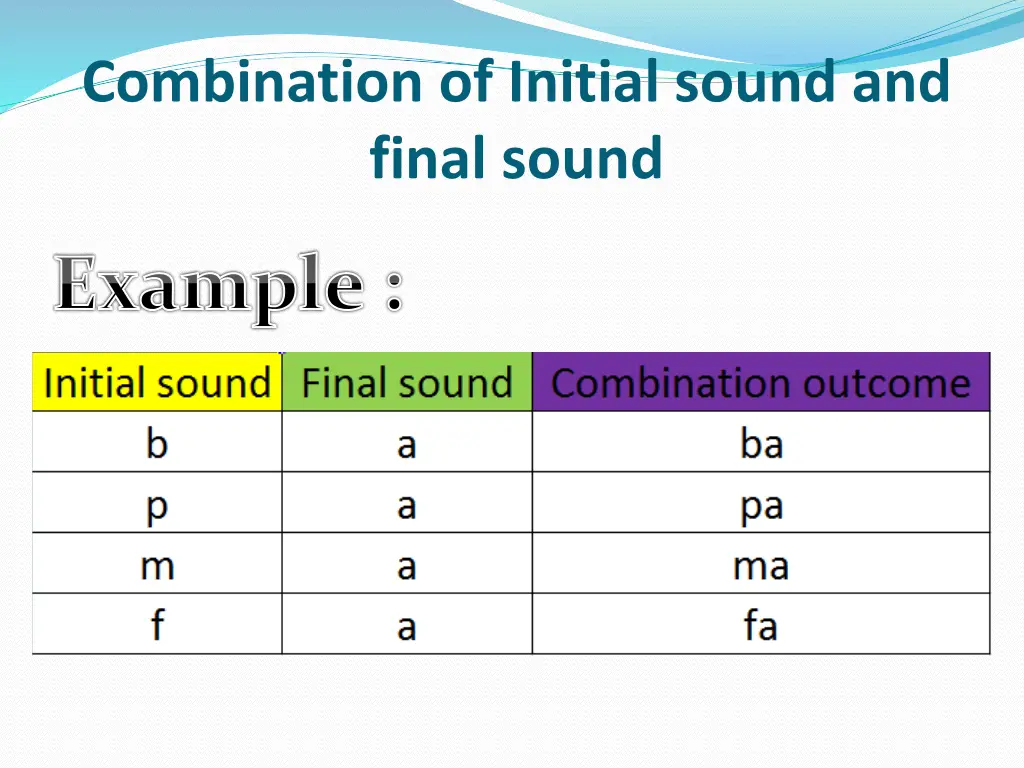 Combination of Initial sound and final sound

Example :

| Initial sound | Final sound | Combination outcome |
|---|---|---|
| b | a | ba |
| p | a | pa |
| m | a | ma |
| f | a | fa |